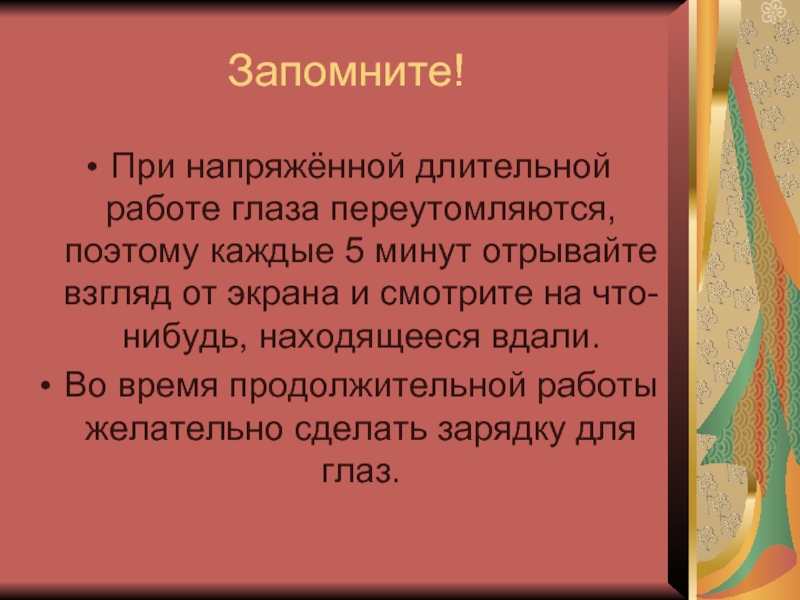 Запомните!

• При напряжённой длительной работе глаза переутомляются, поэтому каждые 5 минут отрывайте взгляд от экрана и смотрите на что-нибудь, находящееся вдали.
• Во время продолжительной работы желательно сделать зарядку для глаз.